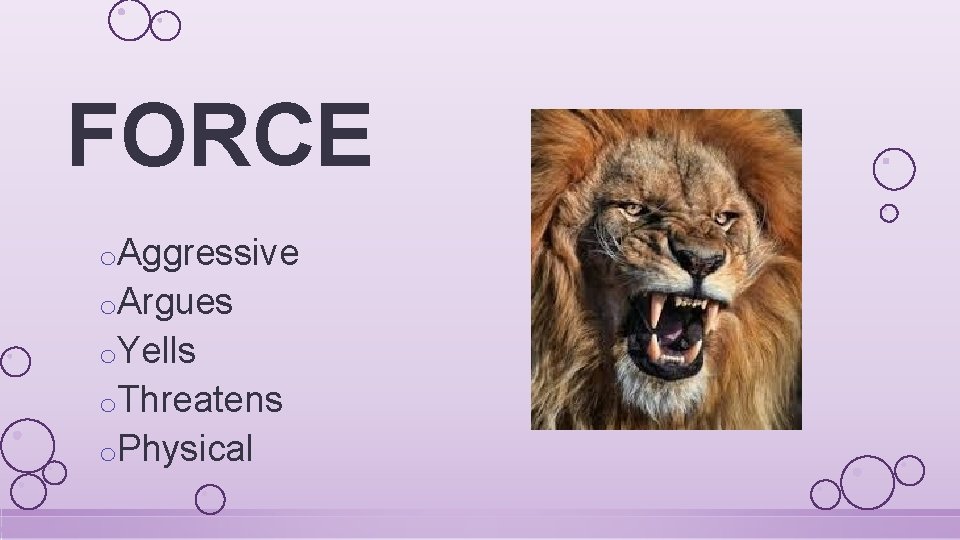 FORCE

o Aggressive
o Argues
o Yells
o Threatens
o Physical